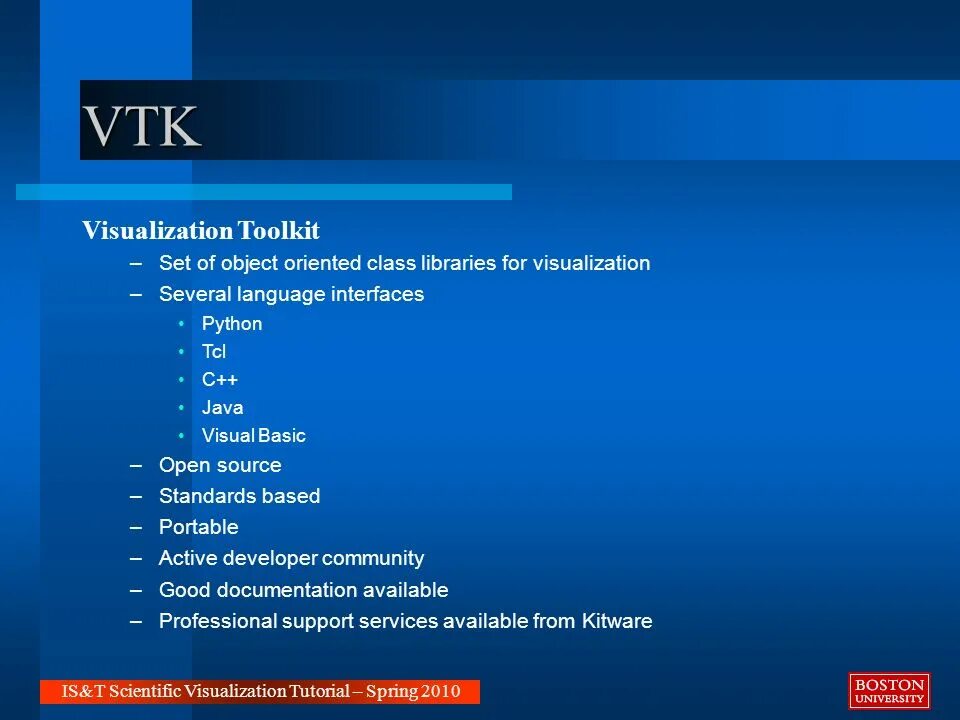 VTK

Visualization Toolkit

– Set of object oriented class libraries for visualization
– Several language interfaces
• Python
• Tcl
• C++
• Java
• Visual Basic
– Open source
– Standards based
– Portable
– Active developer community
– Good documentation available
– Professional support services available from Kitware

IS&T Scientific Visualization Tutorial – Spring 2010

BOSTON UNIVERSITY